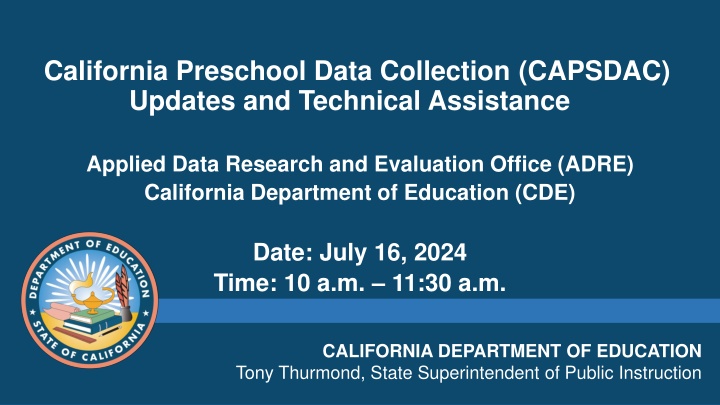 California Preschool Data Collection (CAPSDAC) Updates and Technical Assistance

Applied Data Research and Evaluation Office (ADRE)
California Department of Education (CDE)

Date: July 16, 2024
Time: 10 a.m. – 11:30 a.m.

DEPARTMENT OF EDUCATION
STATE OF CALIFORNIA

CALIFORNIA DEPARTMENT OF EDUCATION
Tony Thurmond, State Superintendent of Public Instruction